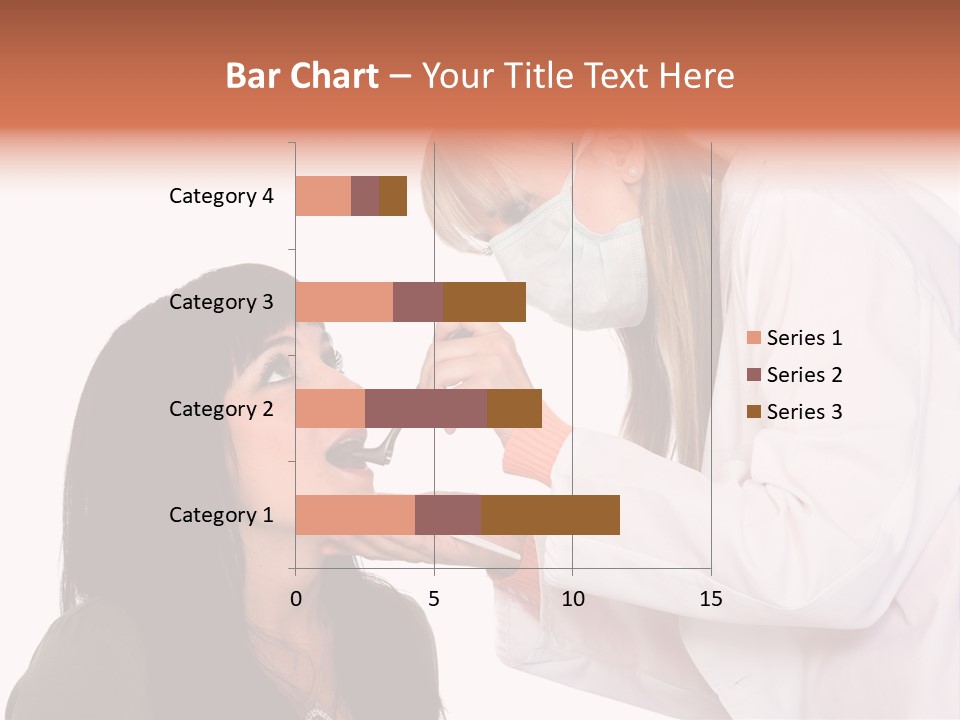 Bar Chart – Your Title Text Here

Category 4
Category 3
Category 2
Category 1

0
5
10
15

Series 1
Series 2
Series 3